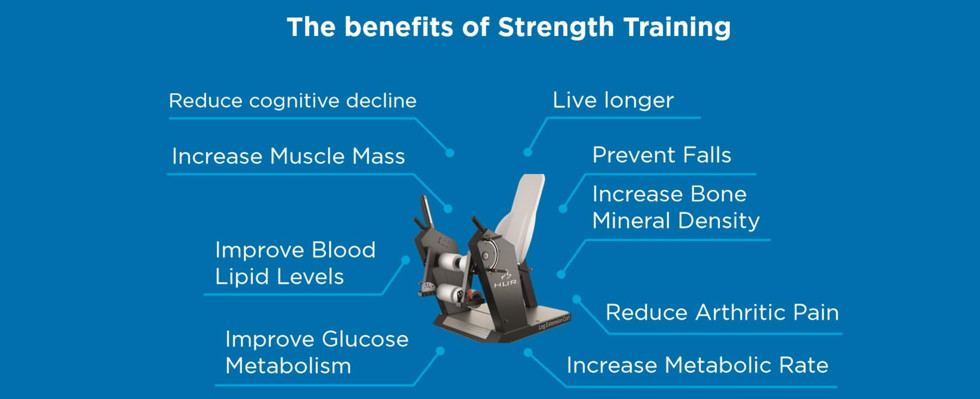 The benefits of Strength Training

Reduce cognitive decline

Increase Muscle Mass

Improve Blood Lipid Levels

Improve Glucose Metabolism

Live longer

Prevent Falls

Increase Bone Mineral Density

Reduce Arthritic Pain

Increase Metabolic Rate

HUR

Leg Extension/Curl